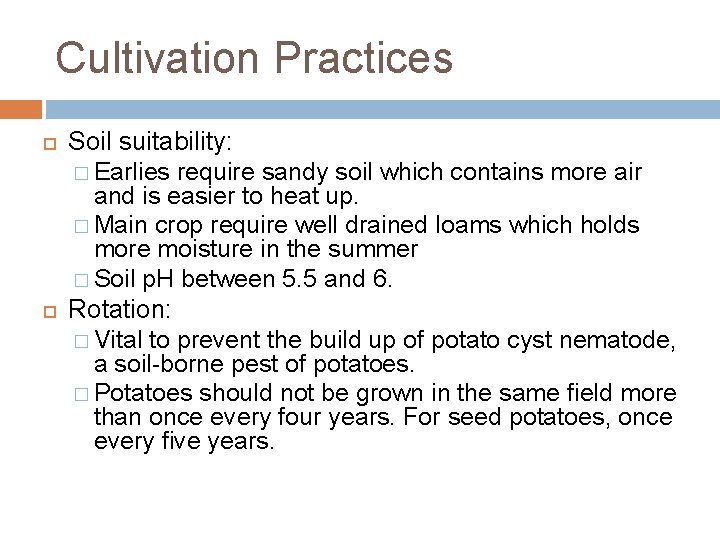 Cultivation Practices

Soil suitability:
Earlies require sandy soil which contains more air and is easier to heat up.
Main crop require well drained loams which holds more moisture in the summer
Soil pH between 5.5 and 6.

Rotation:
Vital to prevent the build up of potato cyst nematode, a soil-borne pest of potatoes.
Potatoes should not be grown in the same field more than once every four years. For seed potatoes, once every five years.